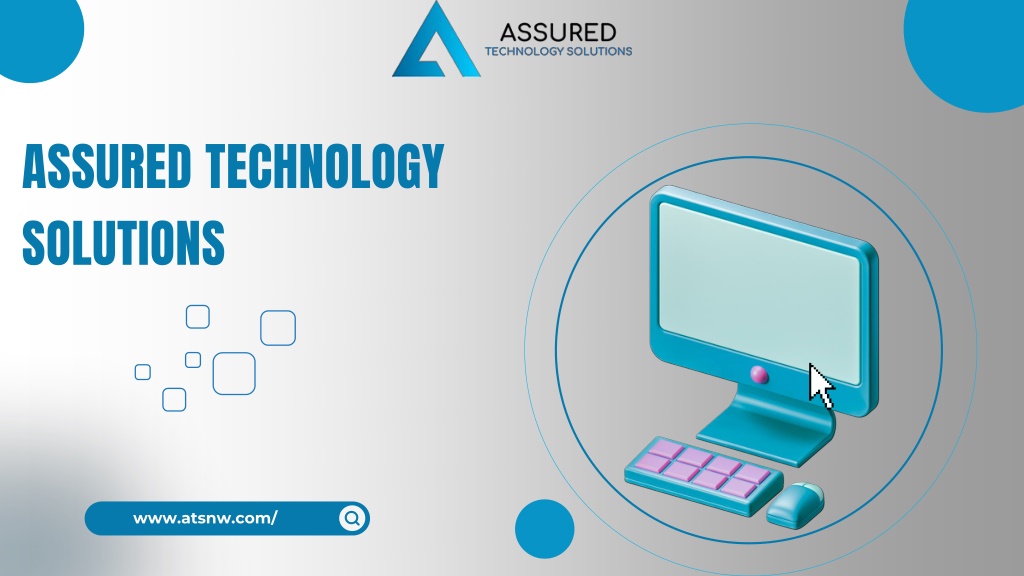 ASSURED
TECHNOLOGY SOLUTIONS

ASSURED TECHNOLOGY SOLUTIONS

www.atsnw.com/